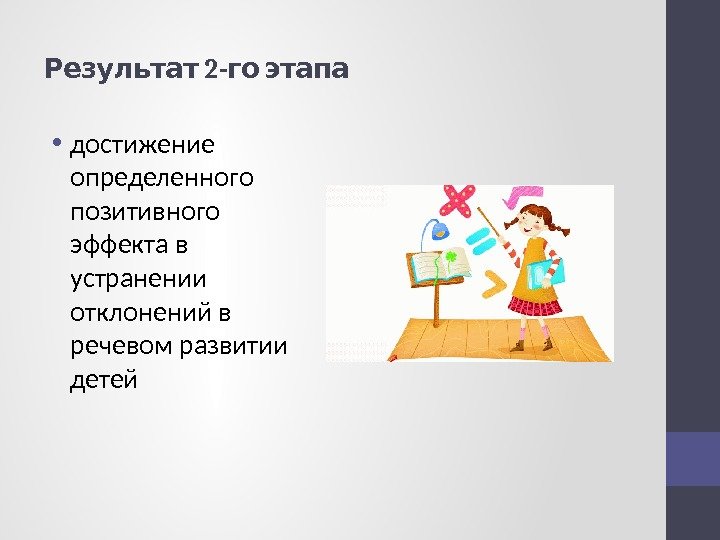 Результат 2-го этапа

• достижение определенного позитивного эффекта в устранении отклонений в речевом развитии детей